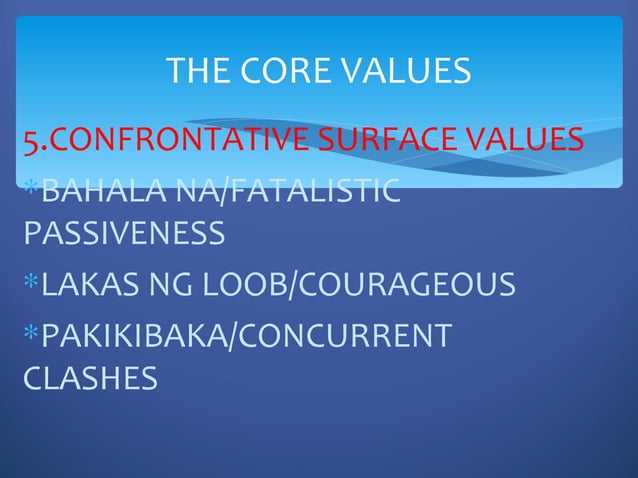 THE CORE VALUES

5.CONFRONTATIVE SURFACE VALUES

*BAHALA NA/FATALISTIC PASSIVENESS

*LAKAS NG LOOB/COURAGEOUS

*PAKIKIBAKA/CONCURRENT CLASHES